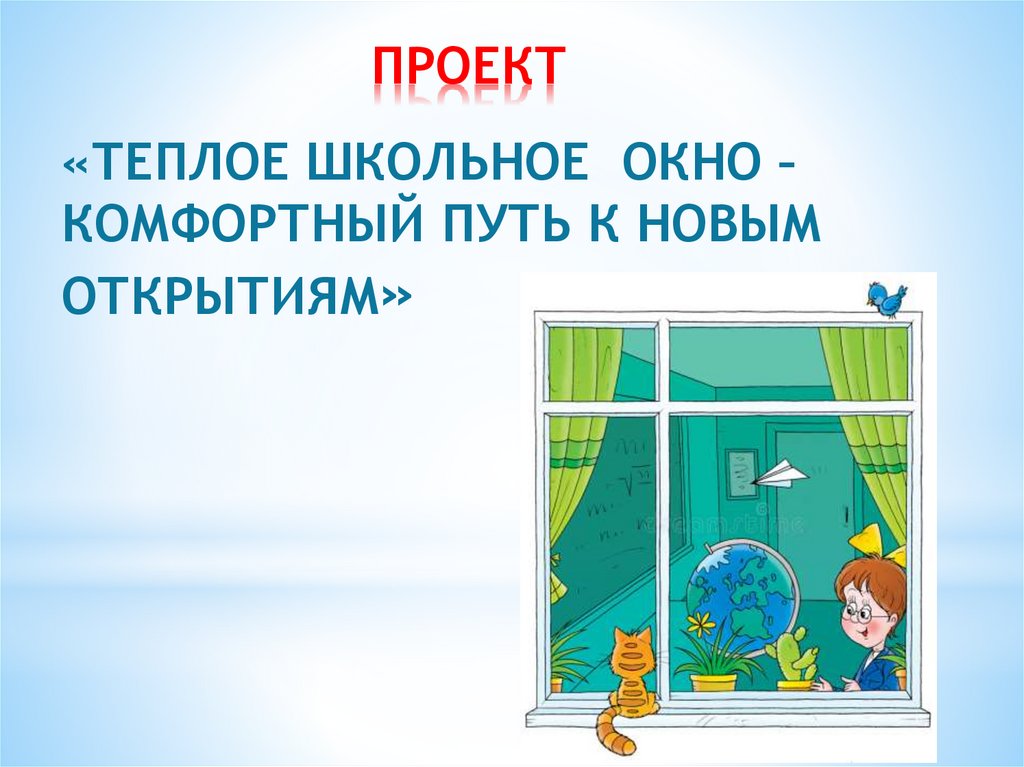 ПРОЕКТ

«ТЕПЛОЕ ШКОЛЬНОЕ ОКНО – КОМФОРТНЫЙ ПУТЬ К НОВЫМ ОТКРЫТИЯМ»